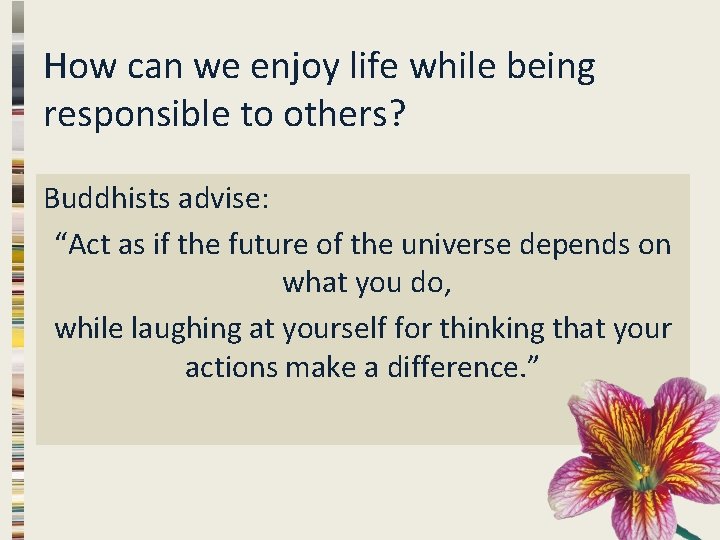 How can we enjoy life while being responsible to others?

Buddhists advise:

“Act as if the future of the universe depends on what you do,

while laughing at yourself for thinking that your actions make a difference.”